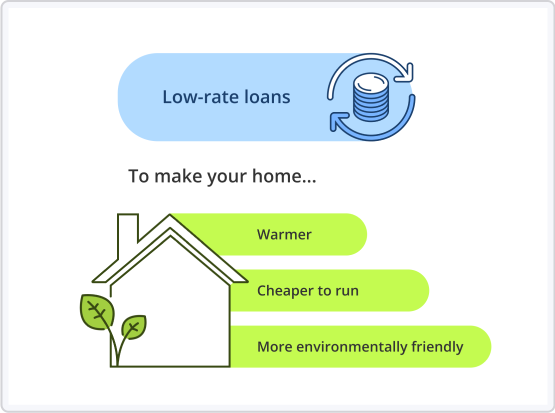 Low-rate loans

To make your home...

Warmer

Cheaper to run

More environmentally friendly